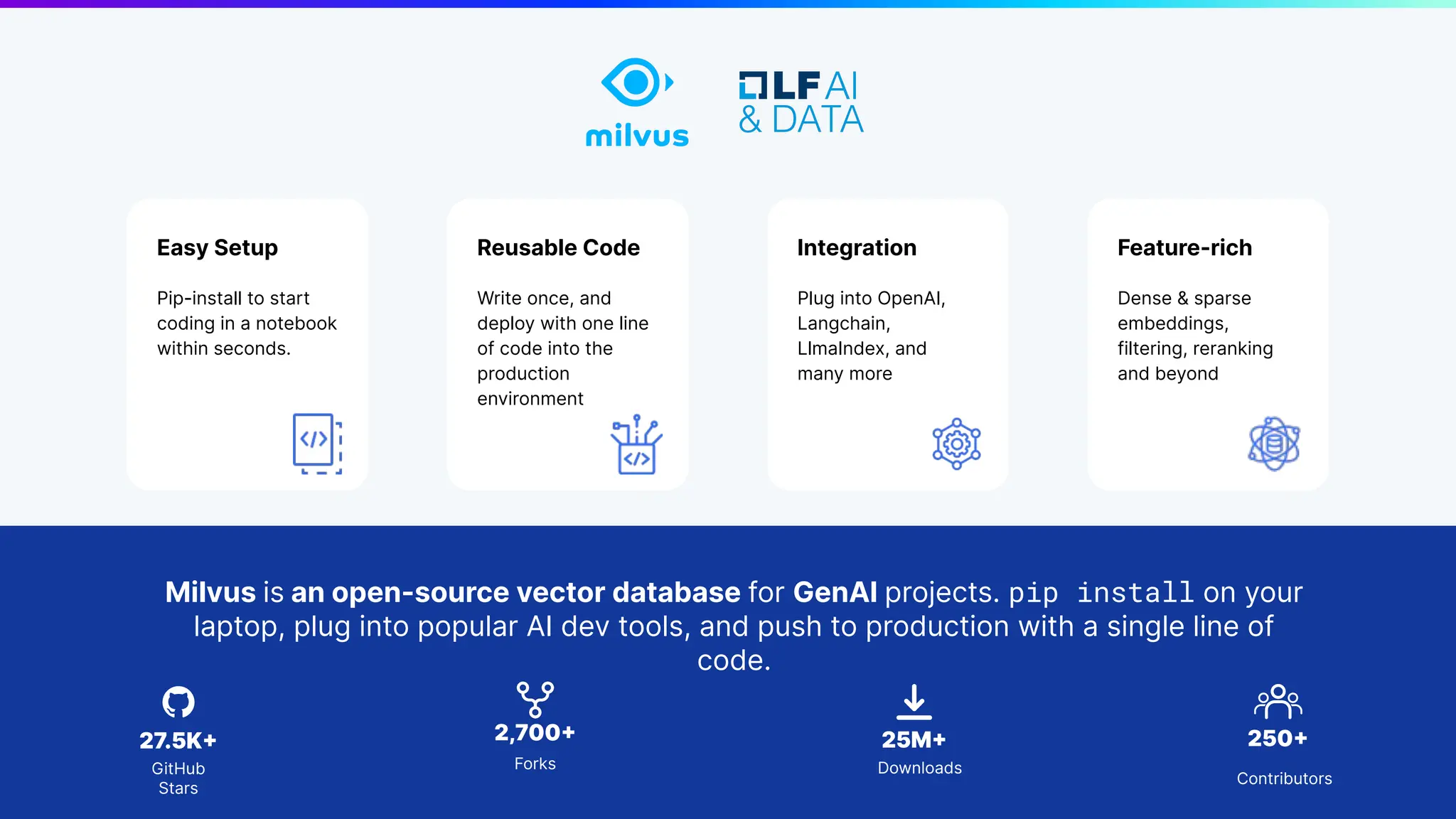 milvus

LF AI & DATA

Easy Setup

Pip-install to start coding in a notebook within seconds.

Reusable Code

Write once, and deploy with one line of code into the production environment

Integration

Plug into OpenAI, Langchain, LlmaIndex, and many more

Feature-rich

Dense & sparse embeddings, filtering, reranking and beyond

Milvus is an open-source vector database for GenAI projects. pip install on your laptop, plug into popular AI dev tools, and push to production with a single line of code.

27.5K+
GitHub Stars

2,700+
Forks

25M+
Downloads

250+
Contributors